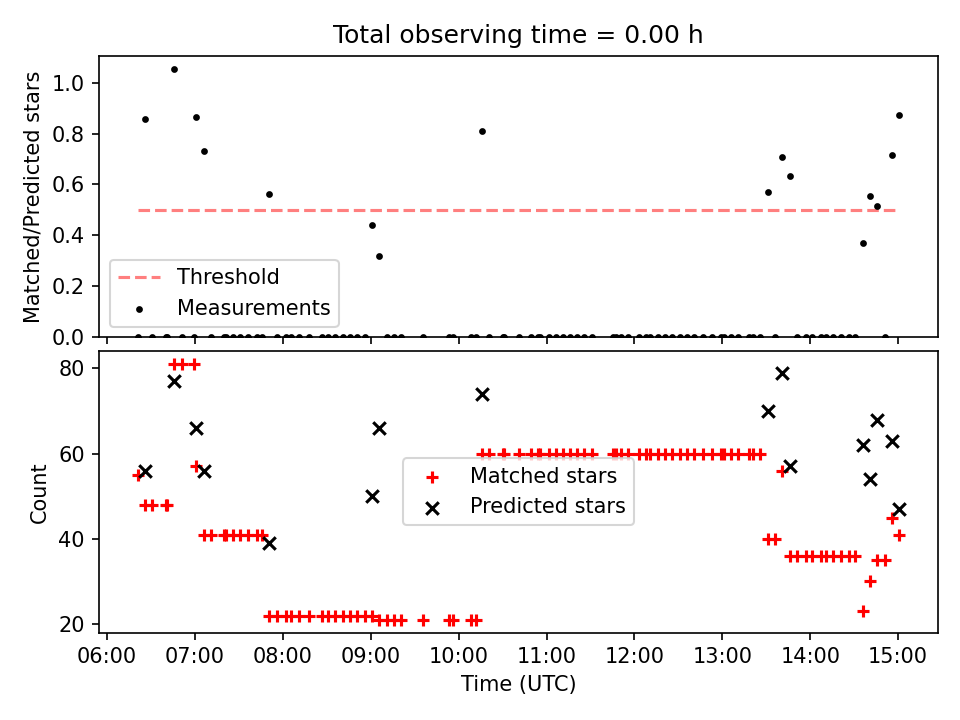 Total observing time = 0.00 h

Matched/Predicted stars

1.0
0.8
0.6
0.4
0.2
0.0

Threshold
Measurements

Count

80
60
40
20

Matched stars
Predicted stars

06:00 07:00 08:00 09:00 10:00 11:00 12:00 13:00 14:00 15:00

Time (UTC)